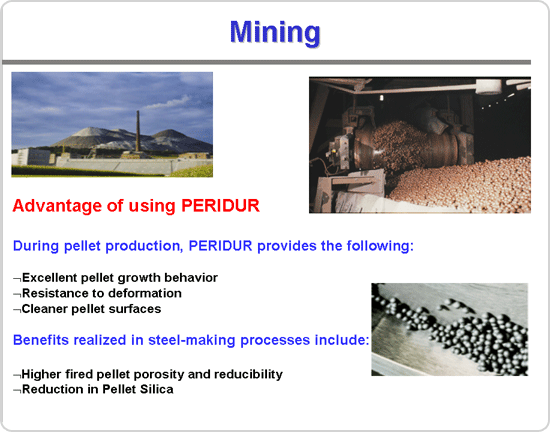 Mining

Advantage of using PERIDUR

During pellet production, PERIDUR provides the following:

¬Excellent pellet growth behavior
¬Resistance to deformation
¬Cleaner pellet surfaces

Benefits realized in steel-making processes include:

¬Higher fired pellet porosity and reducibility
¬Reduction in Pellet Silica